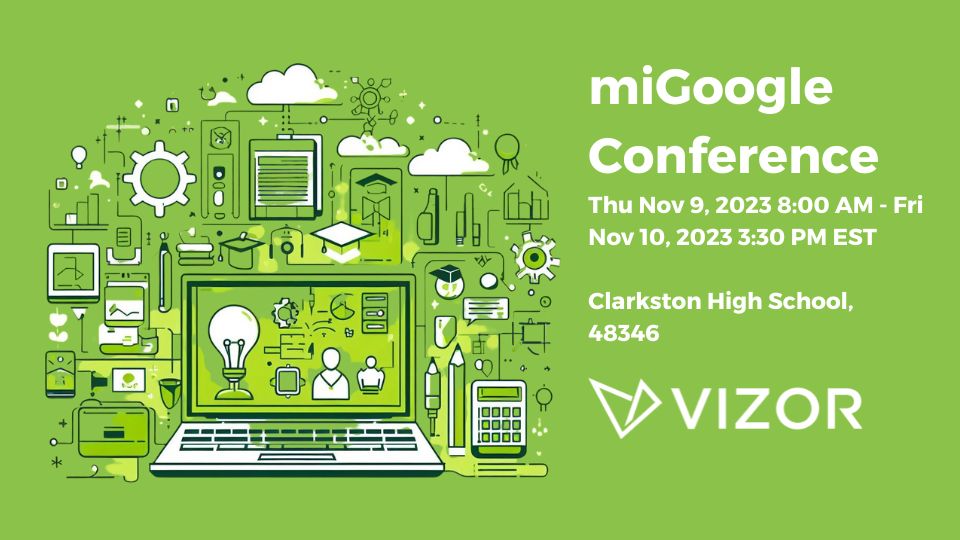 miGoogle Conference

Thu Nov 9, 2023 8:00 AM - Fri Nov 10, 2023 3:30 PM EST

Clarkston High School, 48346

VIZOR